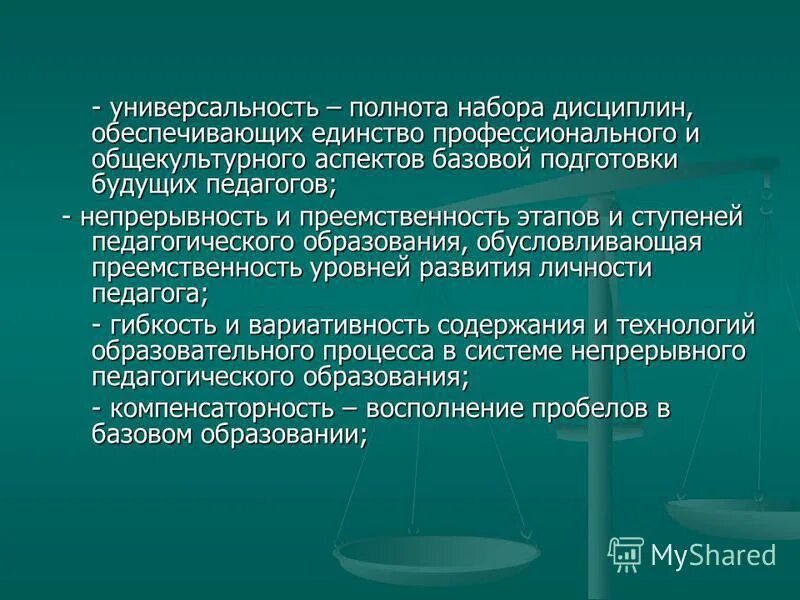 - универсальность – полнота набора дисциплин, обеспечивающих единство профессионального и общекультурного аспектов базовой подготовки будущих педагогов;

- непрерывность и преемственность этапов и ступеней педагогического образования, обусловливающая преемственность уровней развития личности педагога;

- гибкость и вариативность содержания и технологий образовательного процесса в системе непрерывного педагогического образования;

- компенсаторность – восполнение пробелов в базовом образовании;

MyShared